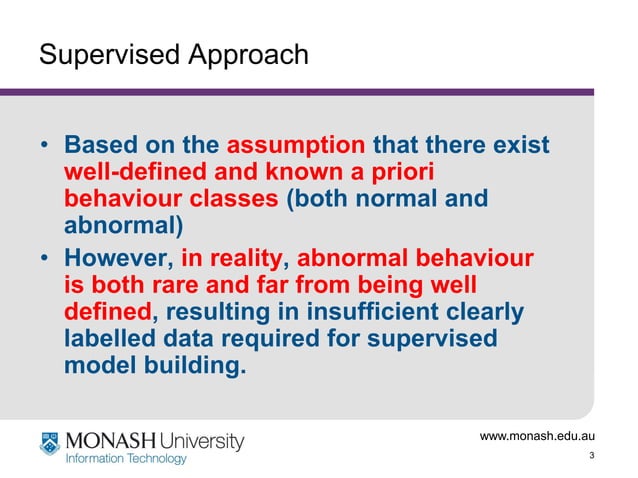 Supervised Approach

• Based on the assumption that there exist well-defined and known a priori behaviour classes (both normal and abnormal)
• However, in reality, abnormal behaviour is both rare and far from being well defined, resulting in insufficient clearly labelled data required for supervised model building.

MONASH University
Information Technology

www.monash.edu.au
3